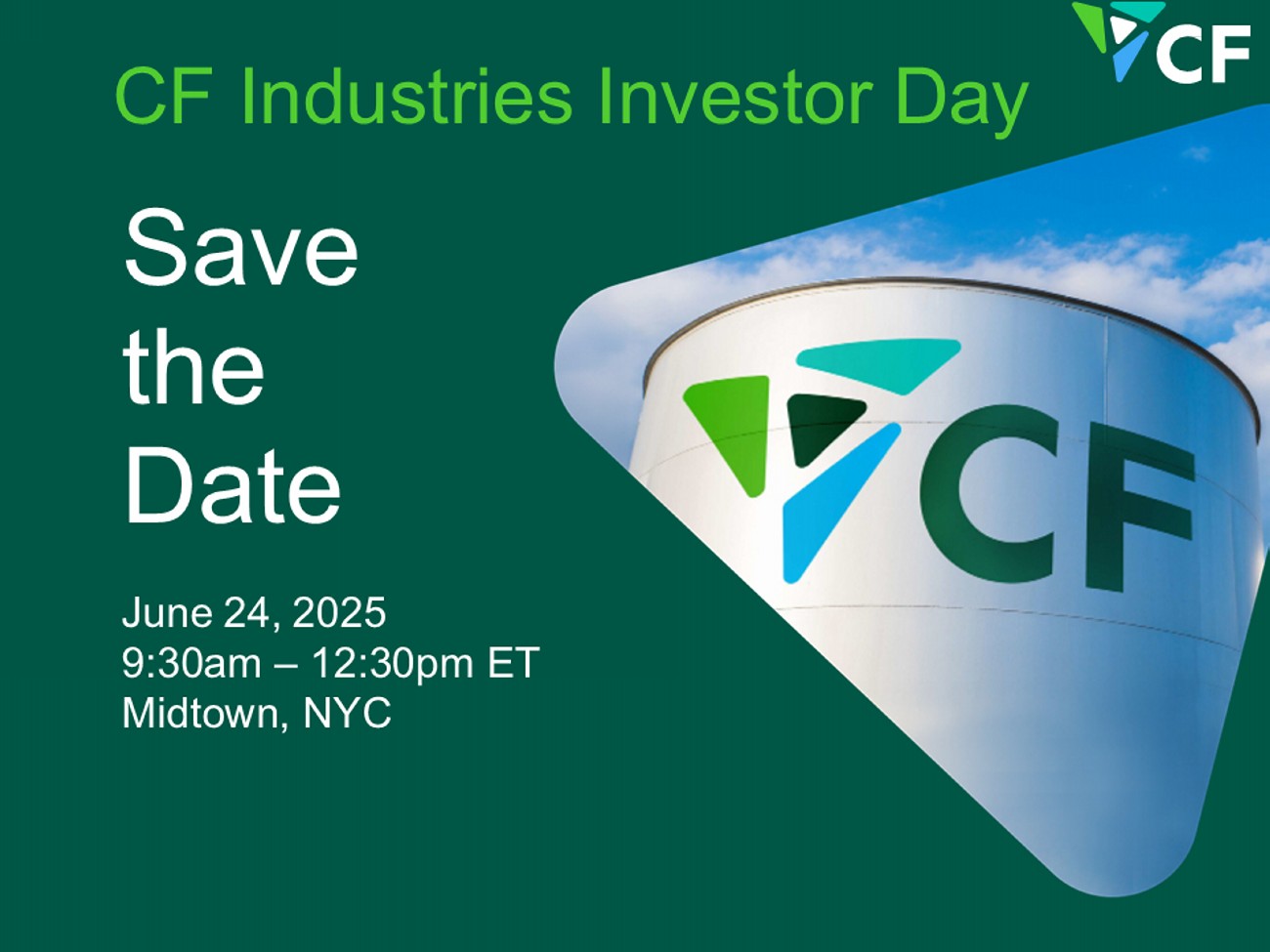 CF

CF Industries Investor Day

Save the Date

June 24, 2025
9:30am – 12:30pm ET
Midtown, NYC

CF